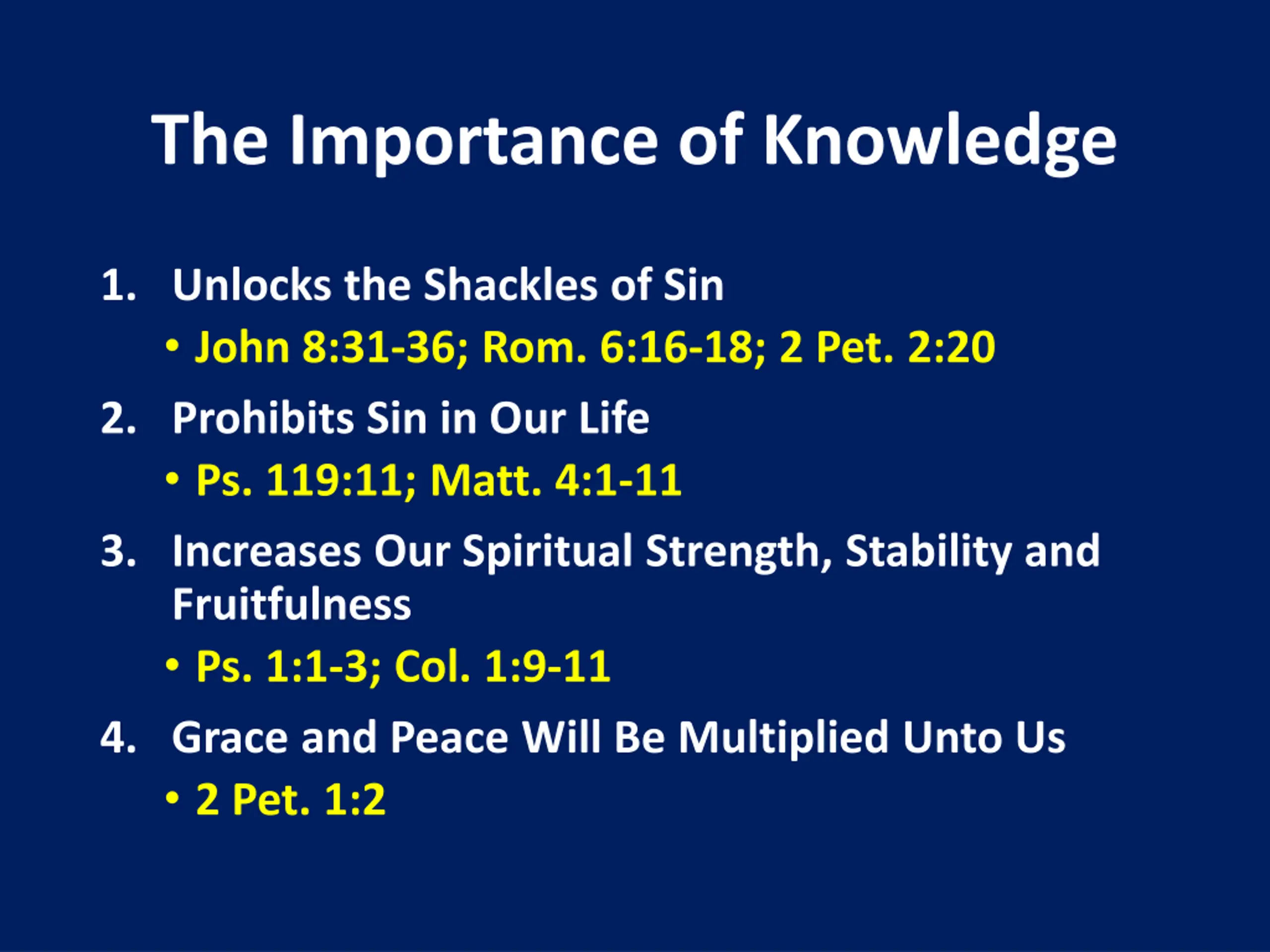 The Importance of Knowledge

1. Unlocks the Shackles of Sin
• John 8:31-36; Rom. 6:16-18; 2 Pet. 2:20

2. Prohibits Sin in Our Life
• Ps. 119:11; Matt. 4:1-11

3. Increases Our Spiritual Strength, Stability and Fruitfulness
• Ps. 1:1-3; Col. 1:9-11

4. Grace and Peace Will Be Multiplied Unto Us
• 2 Pet. 1:2